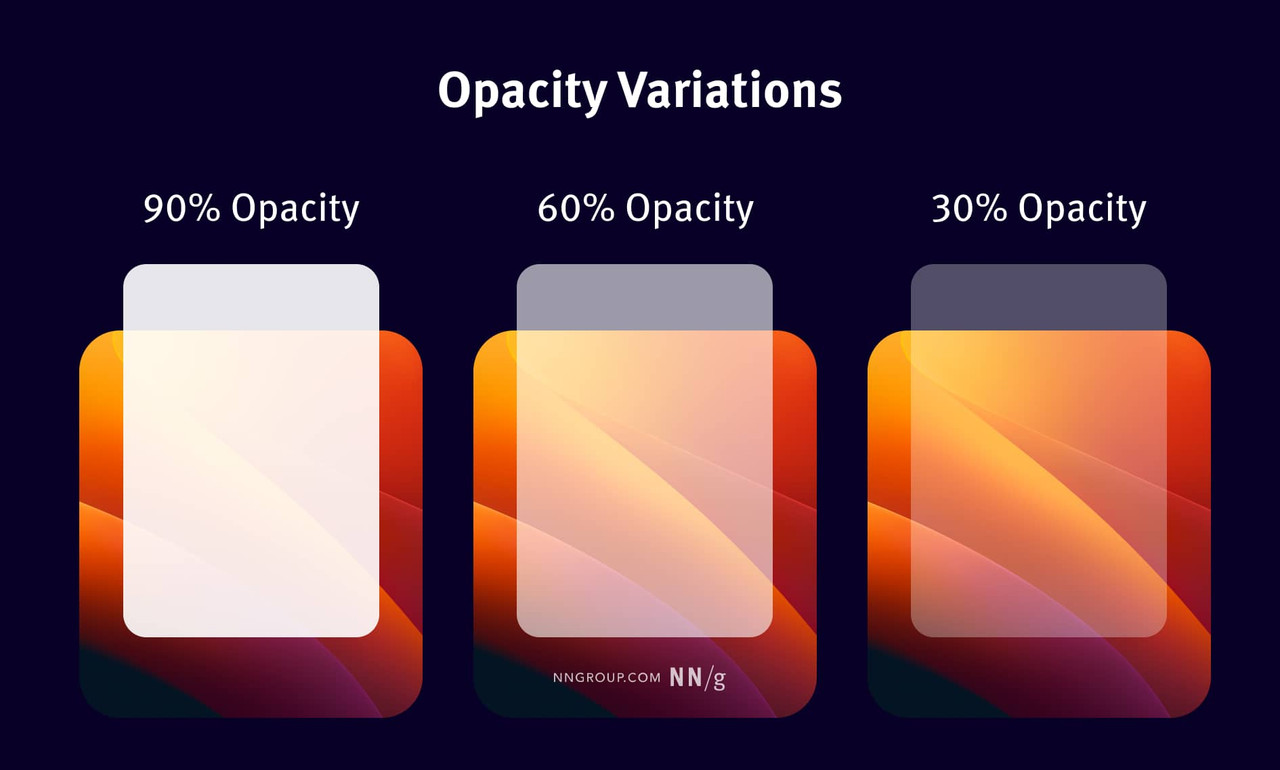 Opacity Variations

90% Opacity

60% Opacity

30% Opacity

NNGROUP.COM NN/g